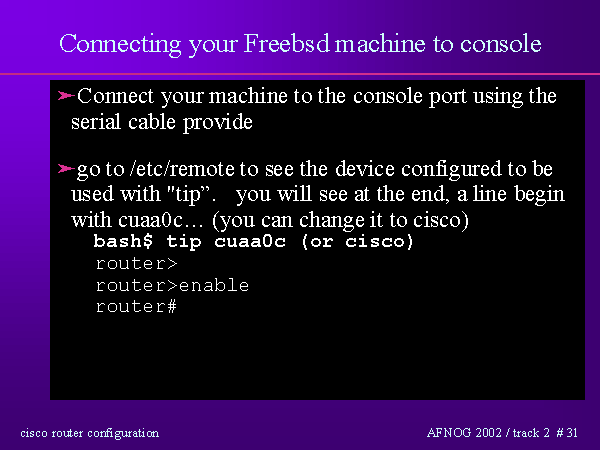 Connecting your Freebsd machine to console

➢Connect your machine to the console port using the serial cable provide

➢go to /etc/remote to see the device configured to be used with "tip”.   you will see at the end, a line begin with cuaa0c… (you can change it to cisco)

bash$ tip cuaa0c (or cisco)
router>
router>enable
router#

cisco router configuration

AFNOG 2002 / track 2 # 31